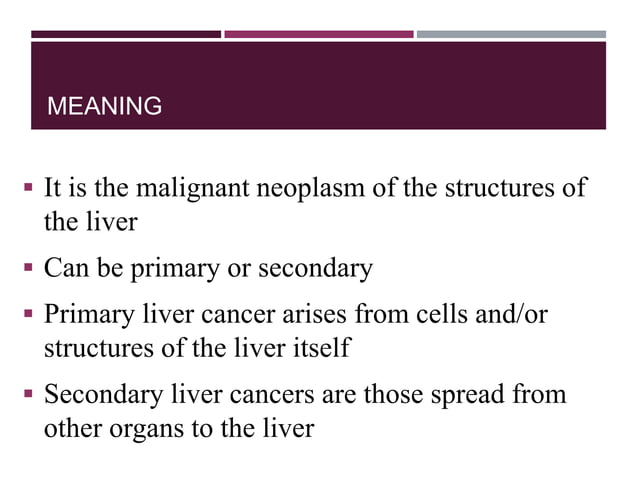 MEANING

▪ It is the malignant neoplasm of the structures of the liver

▪ Can be primary or secondary

▪ Primary liver cancer arises from cells and/or structures of the liver itself

▪ Secondary liver cancers are those spread from other organs to the liver